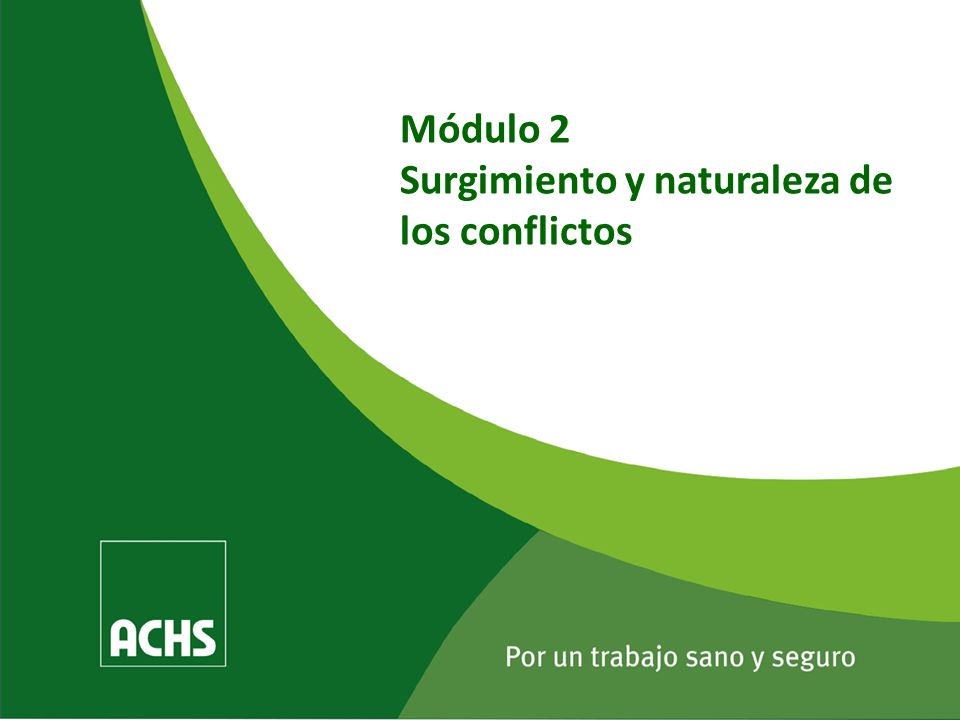 Módulo 2
Surgimiento y naturaleza de los conflictos

ACHS

Por un trabajo sano y seguro